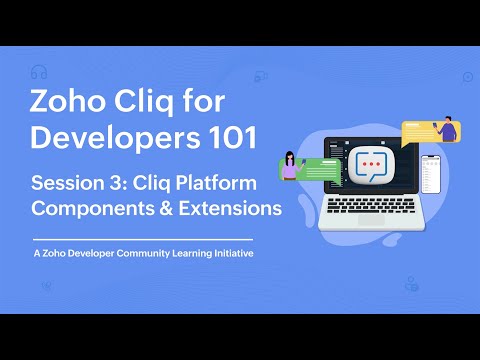 Zoho Cliq for Developers 101

Session 3: Cliq Platform Components & Extensions

A Zoho Developer Community Learning Initiative